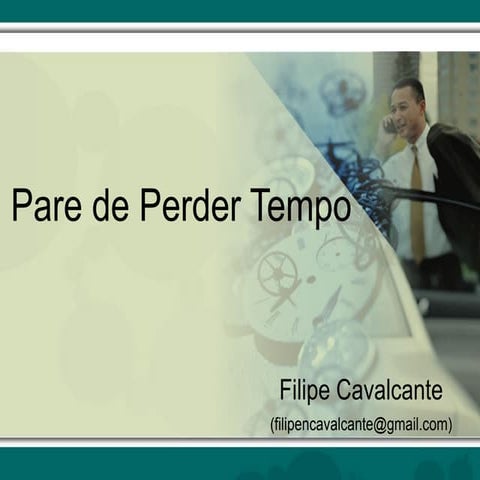 Pare de Perder Tempo

Filipe Cavalcante
(filipencavalcante@gmail.com)